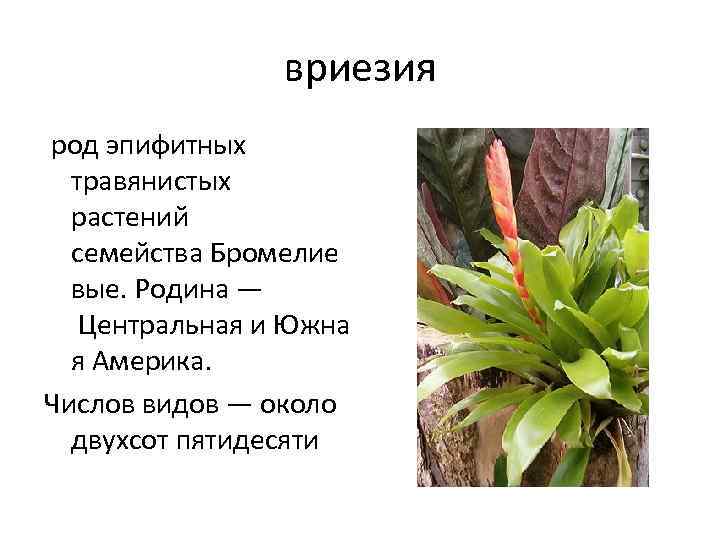 вриезия

род эпифитных травянистых растений семейства Бромелие вые. Родина — Центральная и Южна я Америка.

Числов видов — около двухсот пятидесяти